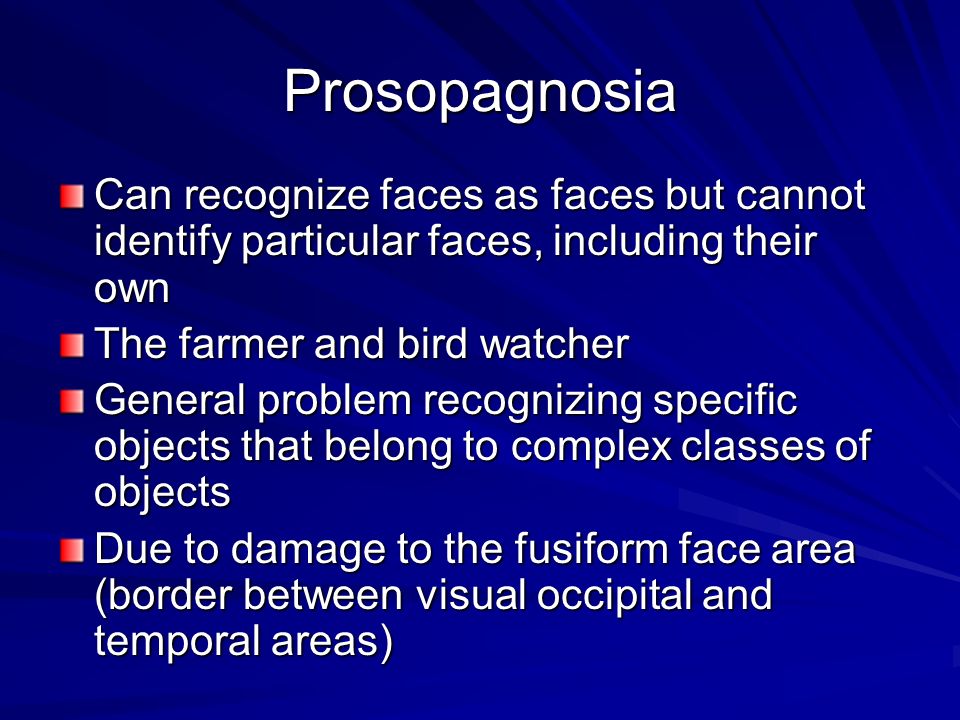 Prosopagnosia

Can recognize faces as faces but cannot identify particular faces, including their own

The farmer and bird watcher

General problem recognizing specific objects that belong to complex classes of objects

Due to damage to the fusiform face area (border between visual occipital and temporal areas)